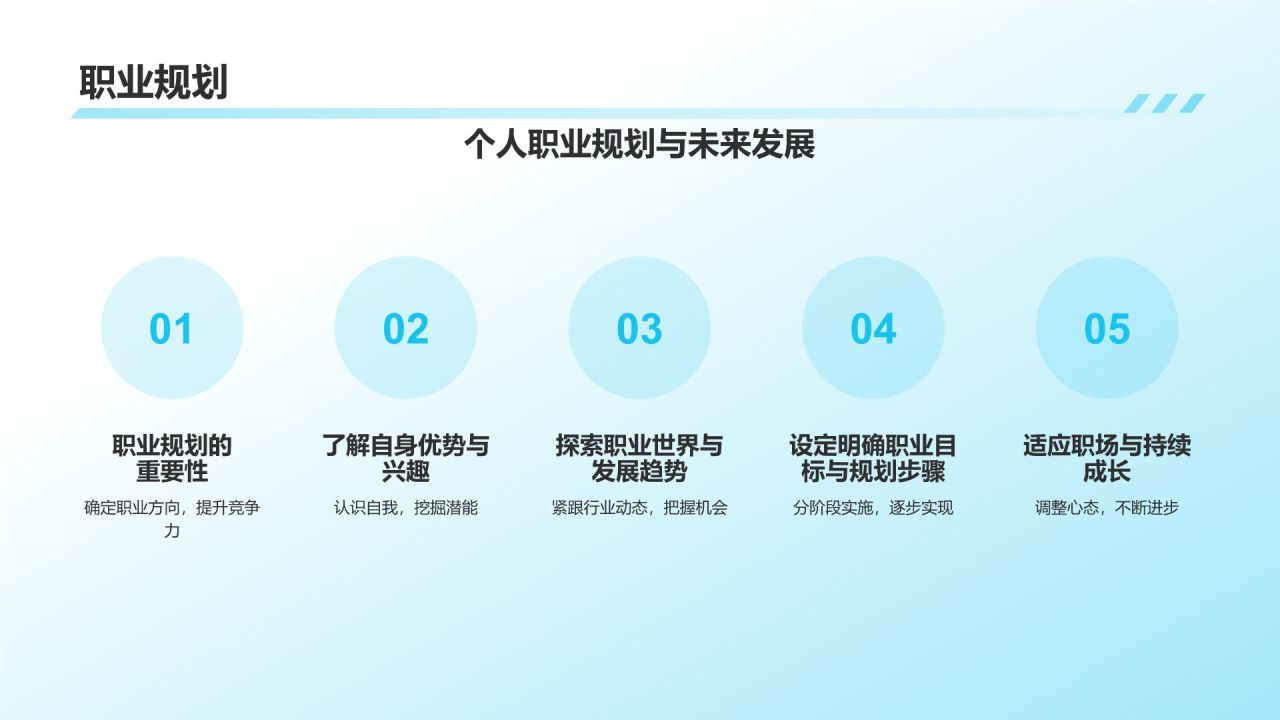 职业规划

个人职业规划与未来发展

01

职业规划的重要性

确定职业方向，提升竞争力

02

了解自身优势与兴趣

认识自我，挖掘潜能

03

探索职业世界与发展趋势

紧跟行业动态，把握机会

04

设定明确职业目标与规划步骤

分阶段实施，逐步实现

05

适应职场与持续成长

调整心态，不断进步